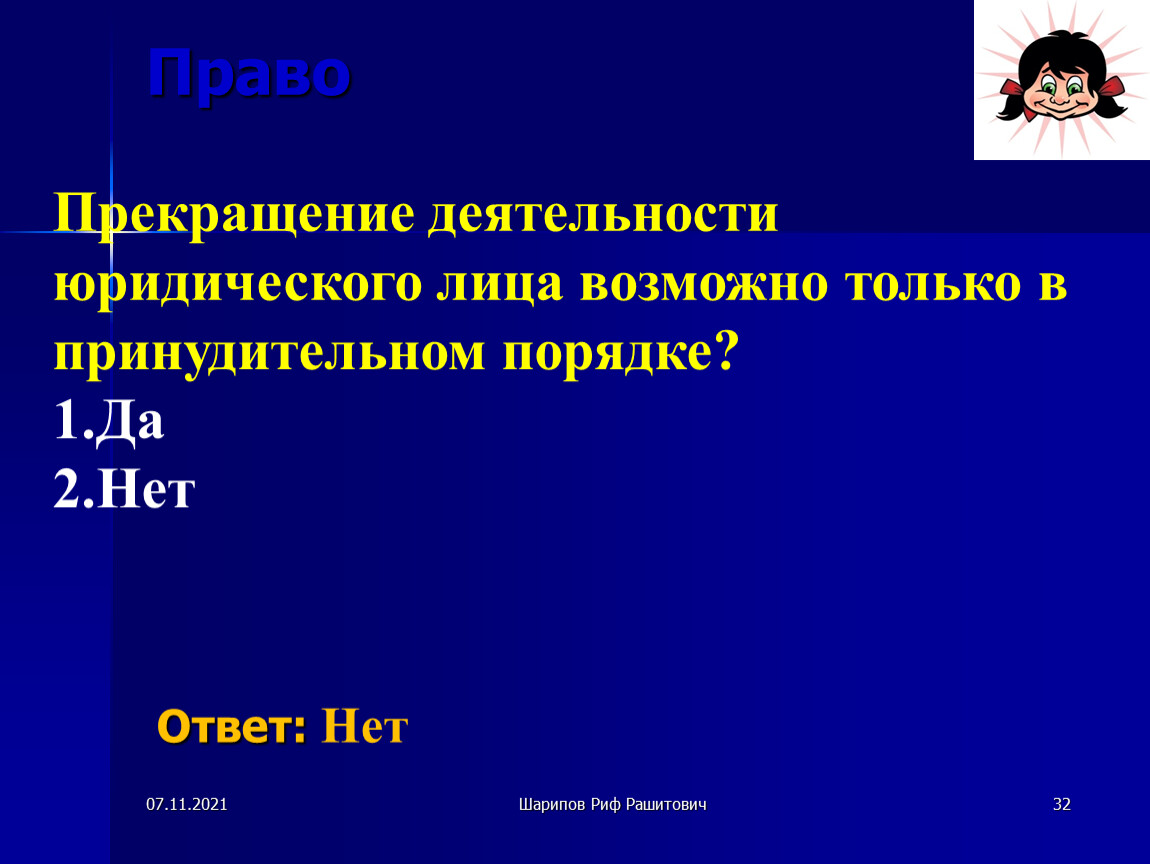 Право

Прекращение деятельности юридического лица возможно только в принудительном порядке?
1.Да
2.Нет

Ответ: Нет

07.11.2021

Шарипов Риф Рашитович

32